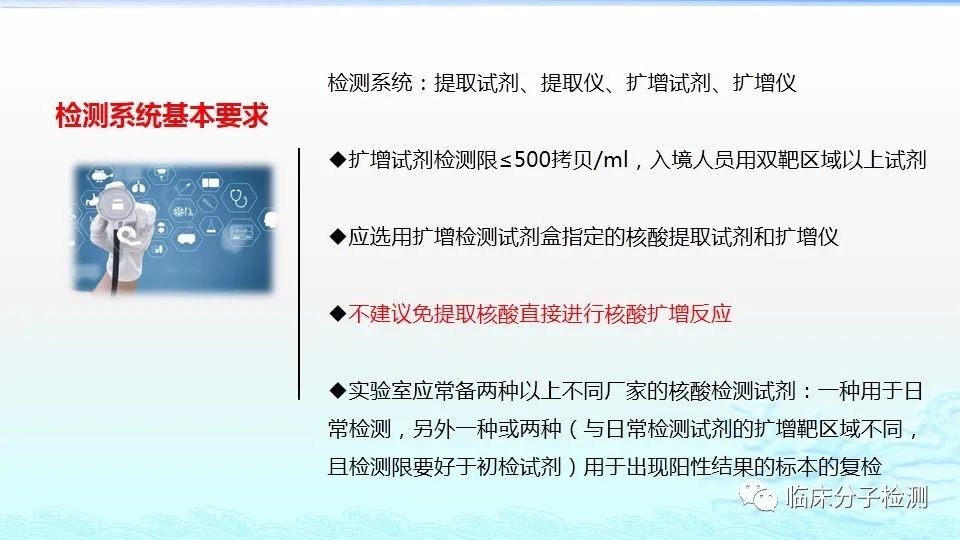 检测系统基本要求

检测系统：提取试剂、提取仪、扩增试剂、扩增仪

◆扩增试剂检测限≤500拷贝/ml，入境人员用双靶区域以上试剂

◆应选用扩增检测试剂盒指定的核酸提取试剂和扩增仪

◆不建议免提取核酸直接进行核酸扩增反应

◆实验室应常备两种以上不同厂家的核酸检测试剂：一种用于日常检测，另外一种或两种（与日常检测试剂的扩增靶区域不同，且检测限要好于初检试剂）用于出现阳性结果的标本的复检

临床分子检测